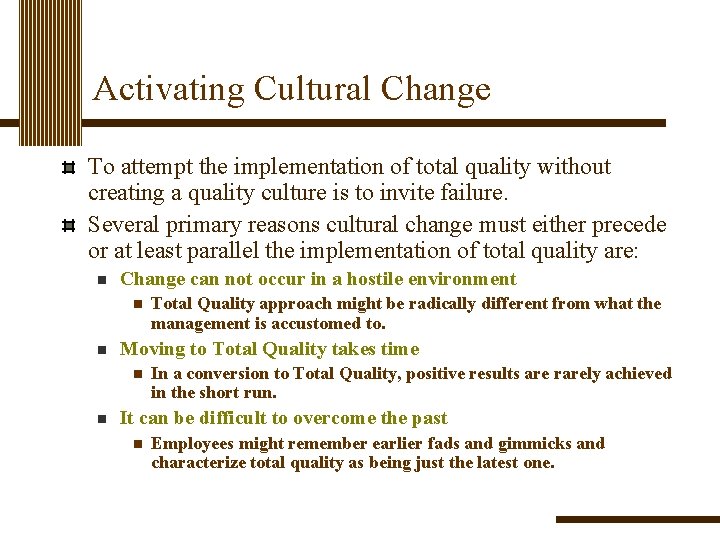 Activating Cultural Change

To attempt the implementation of total quality without creating a quality culture is to invite failure.

Several primary reasons cultural change must either precede or at least parallel the implementation of total quality are:

Change can not occur in a hostile environment

Total Quality approach might be radically different from what the management is accustomed to.

Moving to Total Quality takes time

In a conversion to Total Quality, positive results are rarely achieved in the short run.

It can be difficult to overcome the past

Employees might remember earlier fads and gimmicks and characterize total quality as being just the latest one.